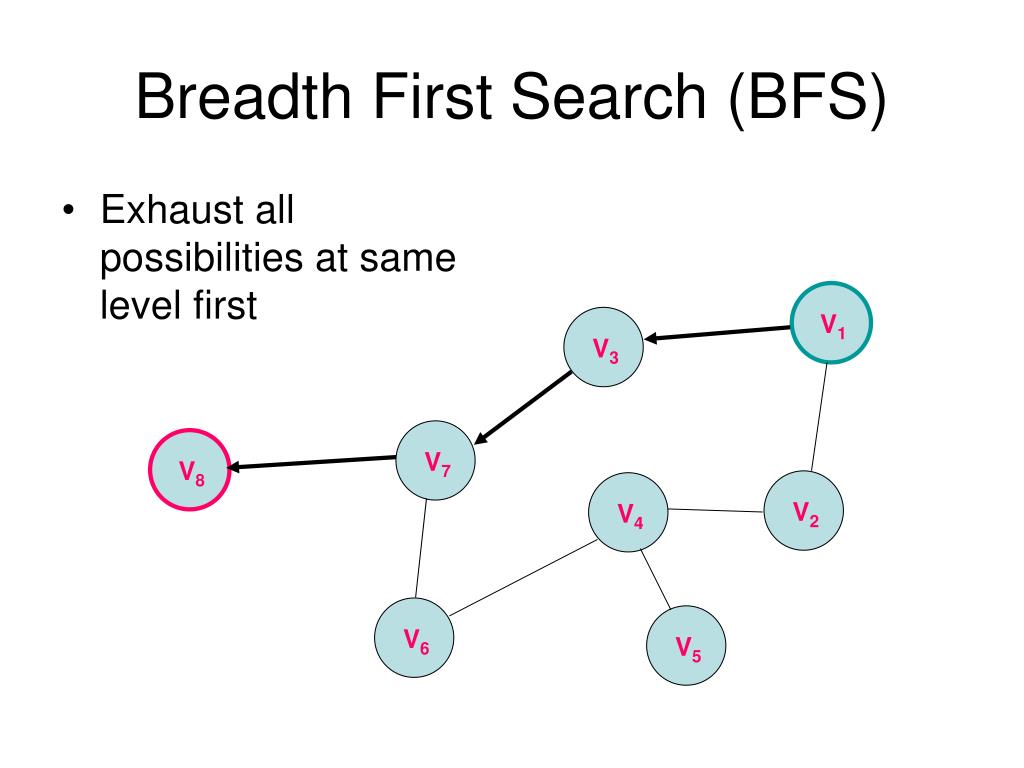 Breadth First Search (BFS)

• Exhaust all possibilities at same level first

$V_1$

$V_3$

$V_8$

$V_7$

$V_4$

$V_2$

$V_6$

$V_5$